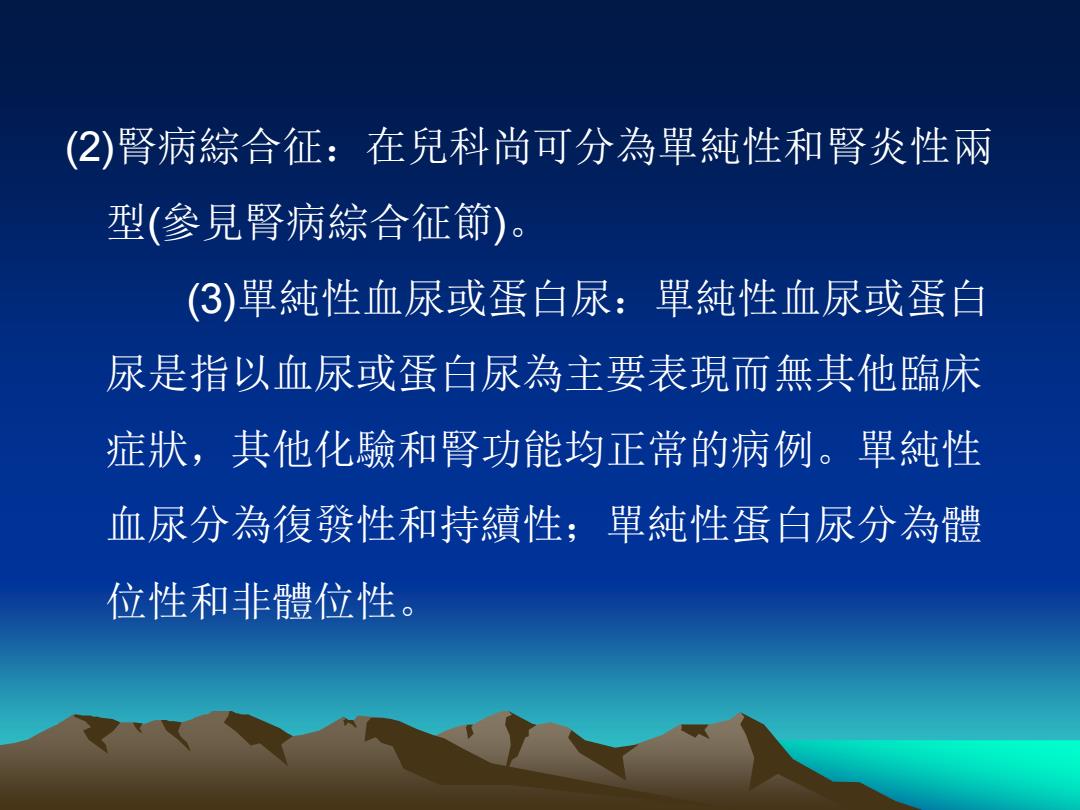 (2)腎病綜合征：在兒科尚可分為單純性和腎炎性兩型(參見腎病綜合征節)。

(3)單純性血尿或蛋白尿：單純性血尿或蛋白尿是指以血尿或蛋白尿為主要表現而無其他臨床症狀，其他化驗和腎功能均正常的病例。單純性血尿分為復發性和持續性；單純性蛋白尿分為體位性和非體位性。